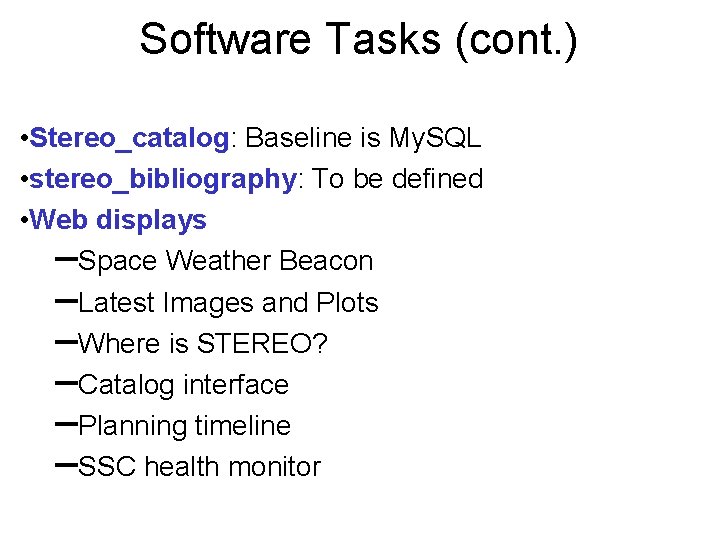 Software Tasks (cont.)

•Stereo_catalog: Baseline is MySQL
•stereo_bibliography: To be defined
•Web displays
–Space Weather Beacon
–Latest Images and Plots
–Where is STEREO?
–Catalog interface
–Planning timeline
–SSC health monitor